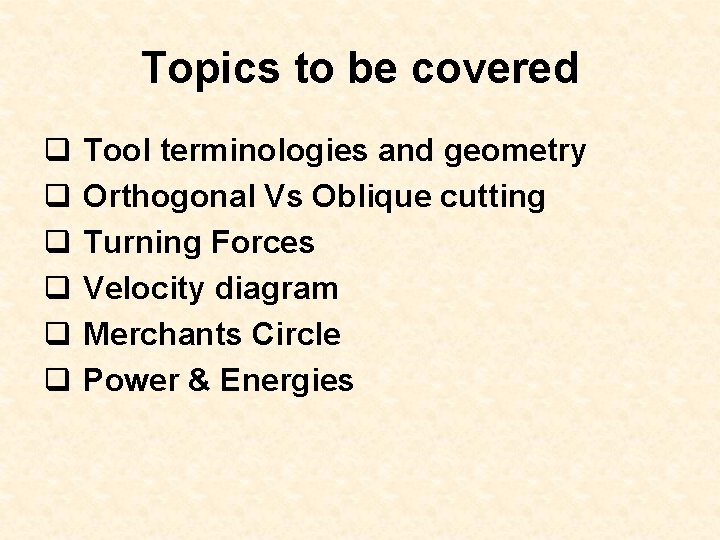 Topics to be covered

❑ Tool terminologies and geometry
❑ Orthogonal Vs Oblique cutting
❑ Turning Forces
❑ Velocity diagram
❑ Merchants Circle
❑ Power & Energies